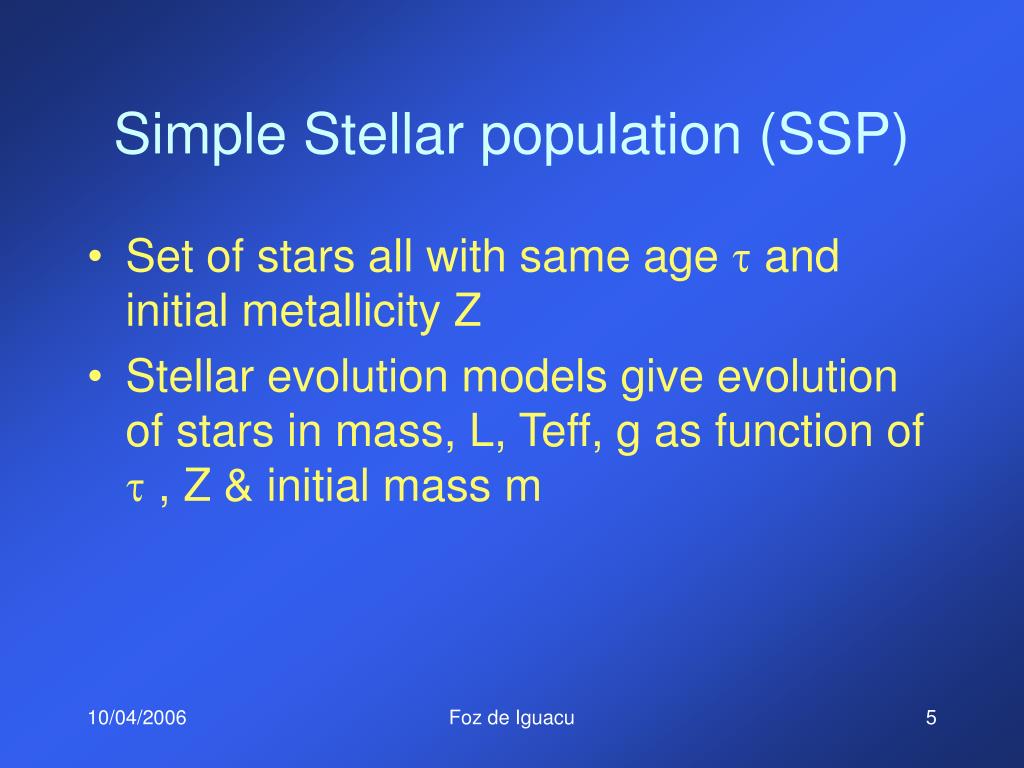 Simple Stellar population (SSP)

• Set of stars all with same age $\tau$ and initial metallicity Z

• Stellar evolution models give evolution of stars in mass, L, Teff, g as function of $\tau$ , Z & initial mass m

10/04/2006

Foz de Iguacu

5